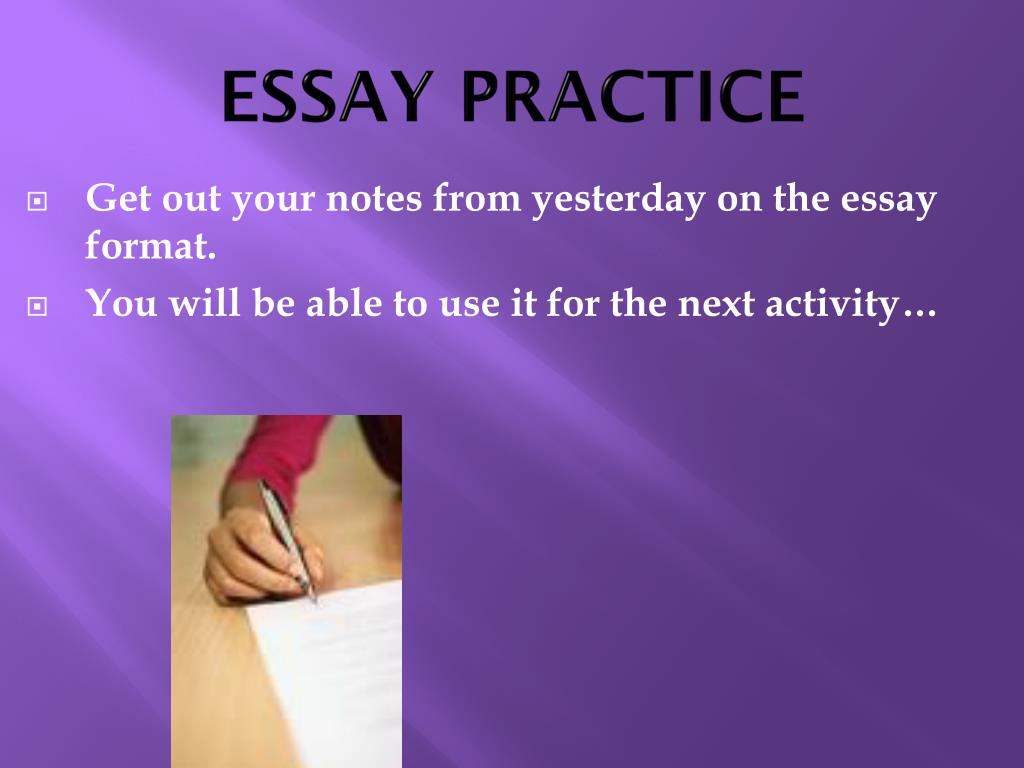 ESSAY PRACTICE

Get out your notes from yesterday on the essay format.

You will be able to use it for the next activity…